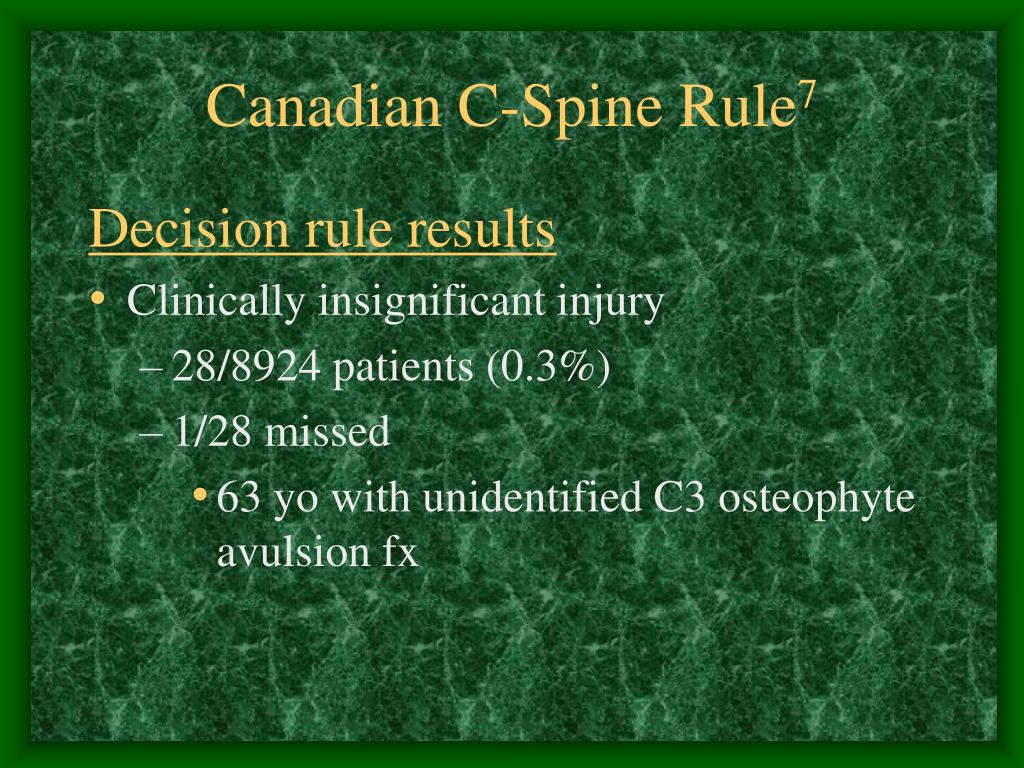 Canadian C-Spine Rule$^7$

Decision rule results

• Clinically insignificant injury
– 28/8924 patients (0.3%)
– 1/28 missed
• 63 yo with unidentified C3 osteophyte avulsion fx